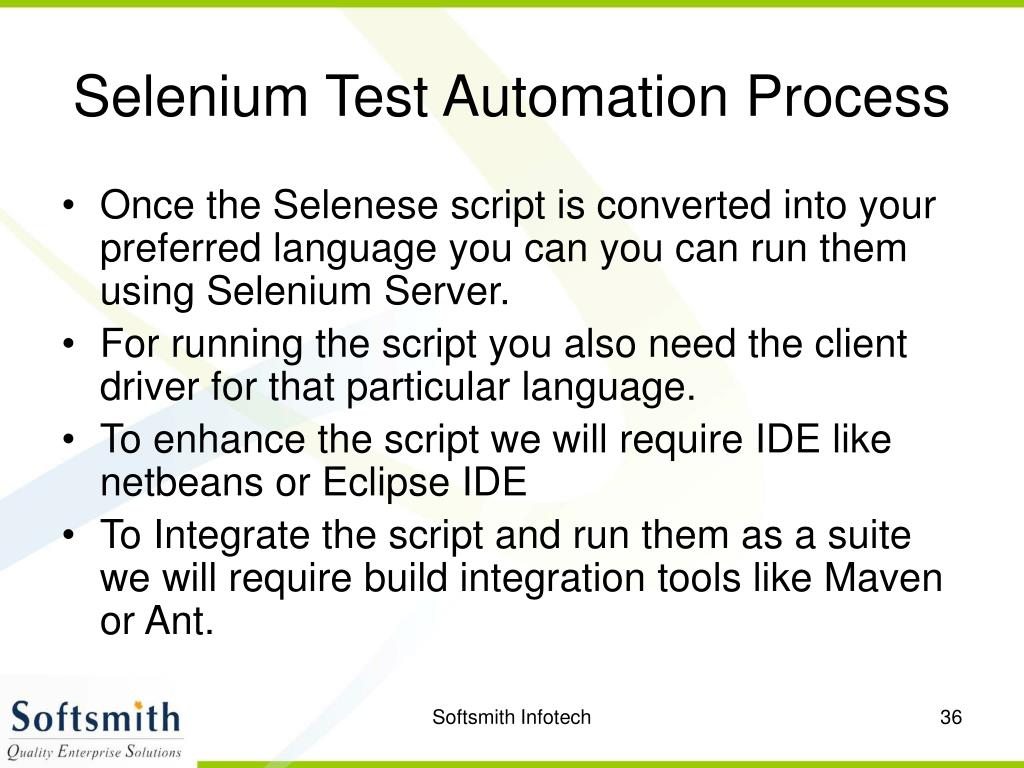 Selenium Test Automation Process

• Once the Selenese script is converted into your preferred language you can you can run them using Selenium Server.
• For running the script you also need the client driver for that particular language.
• To enhance the script we will require IDE like netbeans or Eclipse IDE
• To Integrate the script and run them as a suite we will require build integration tools like Maven or Ant.

Softsmith
Quality Enterprise Solutions

Softsmith Infotech

36